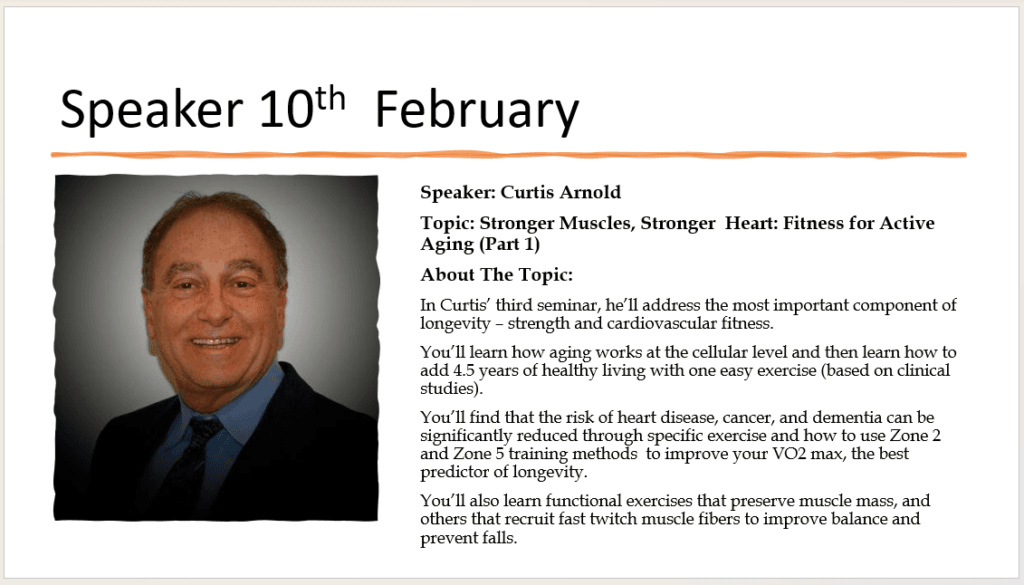 Speaker 10$^{th}$ February

Speaker: Curtis Arnold

Topic: Stronger Muscles, Stronger Heart: Fitness for Active Aging (Part 1)

About The Topic:

In Curtis' third seminar, he'll address the most important component of longevity – strength and cardiovascular fitness.

You'll learn how aging works at the cellular level and then learn how to add 4.5 years of healthy living with one easy exercise (based on clinical studies).

You'll find that the risk of heart disease, cancer, and dementia can be significantly reduced through specific exercise and how to use Zone 2 and Zone 5 training methods to improve your VO2 max, the best predictor of longevity.

You'll also learn functional exercises that preserve muscle mass, and others that recruit fast twitch muscle fibers to improve balance and prevent falls.